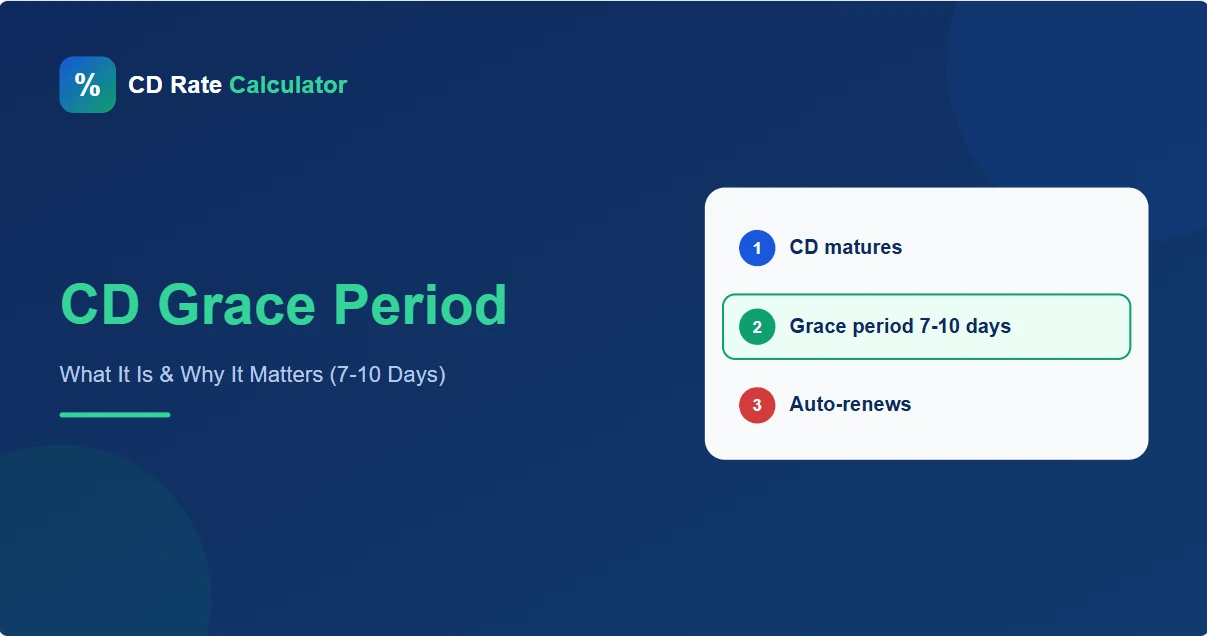 %

CD Rate Calculator

CD Grace Period

What It Is & Why It Matters (7-10 Days)

1 CD matures

2 Grace period 7-10 days

3 Auto-renews